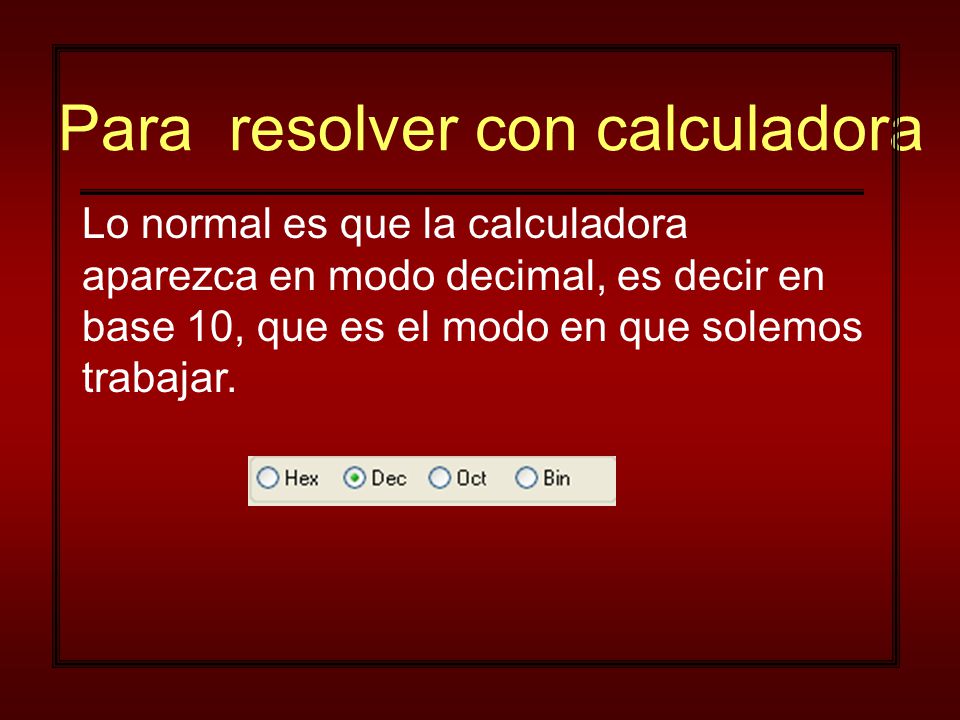 Para resolver con calculadora

Lo normal es que la calculadora aparezca en modo decimal, es decir en base 10, que es el modo en que solemos trabajar.

Hex Dec Oct Bin